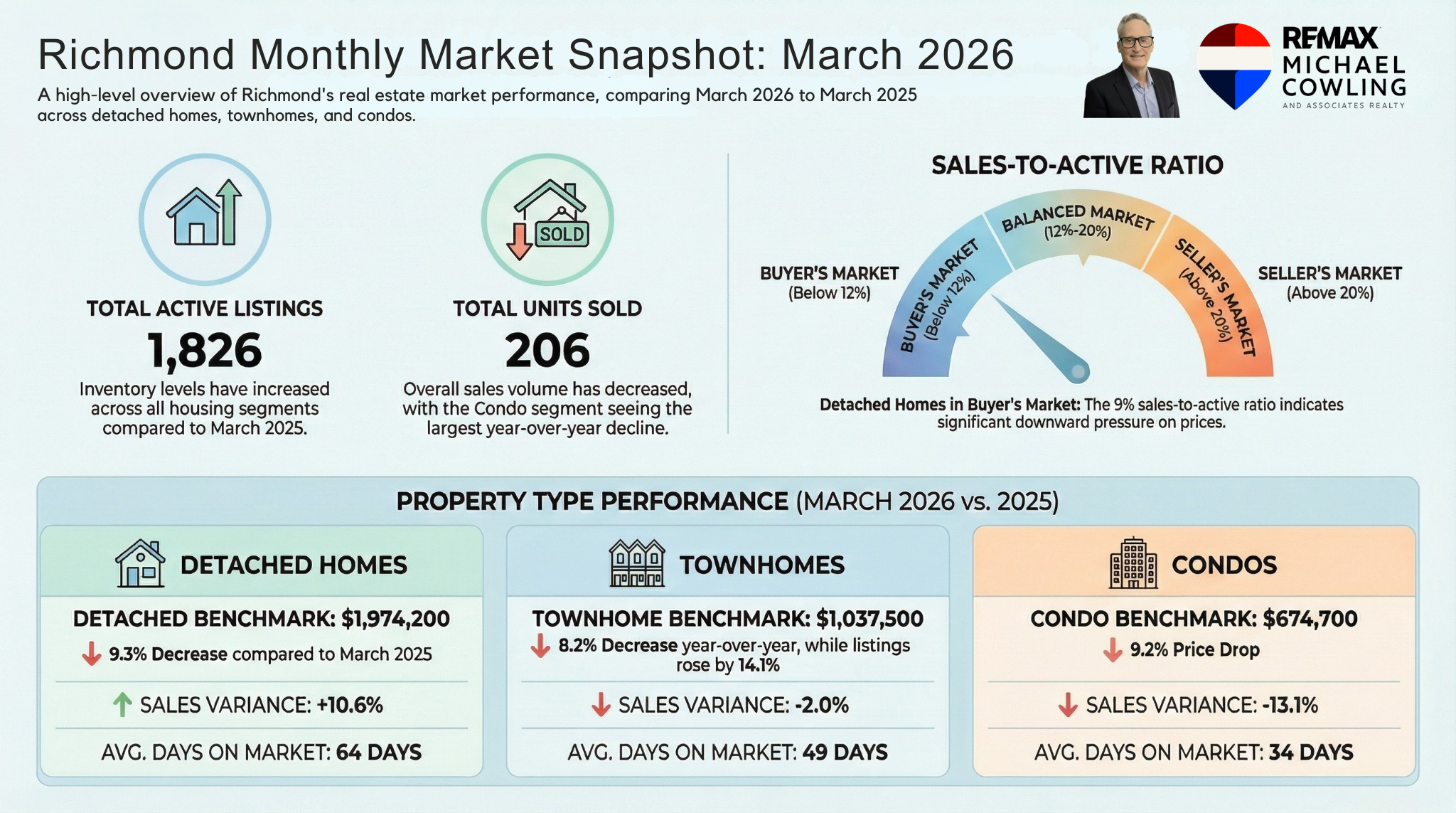 Richmond Monthly Market Snapshot: March 2026

A high-level overview of Richmond's real estate market performance, comparing March 2026 to March 2025 across detached homes, townhomes, and condos.

RE/MAX
MICHAEL
COWLING
AND ASSOCIATES REALTY

SOLD

TOTAL ACTIVE LISTINGS
1,826
Inventory levels have increased across all housing segments compared to March 2025.

TOTAL UNITS SOLD
206
Overall sales volume has decreased, with the Condo segment seeing the largest year-over-year decline.

SALES-TO-ACTIVE RATIO

BUYER'S MARKET (Below 12%)

BUYER'S MARKET (Below 12%)

BALANCED MARKET (12%-20%)

SELLER'S MARKET (Above 20%)

SELLER'S MARKET (Above 20%)

Detached Homes in Buyer's Market: The 9% sales-to-active ratio indicates significant downward pressure on prices.

PROPERTY TYPE PERFORMANCE (MARCH 2026 vs. 2025)

DETACHED HOMES
DETACHED BENCHMARK: $1,974,200
9.3% Decrease compared to March 2025
SALES VARIANCE: +10.6%
AVG. DAYS ON MARKET: 64 DAYS

TOWNHOMES
TOWNHOME BENCHMARK: $1,037,500
8.2% Decrease year-over-year, while listings rose by 14.1%
SALES VARIANCE: -2.0%
AVG. DAYS ON MARKET: 49 DAYS

CONDOS
CONDO BENCHMARK: $674,700
9.2% Price Drop
SALES VARIANCE: -13.1%
AVG. DAYS ON MARKET: 34 DAYS